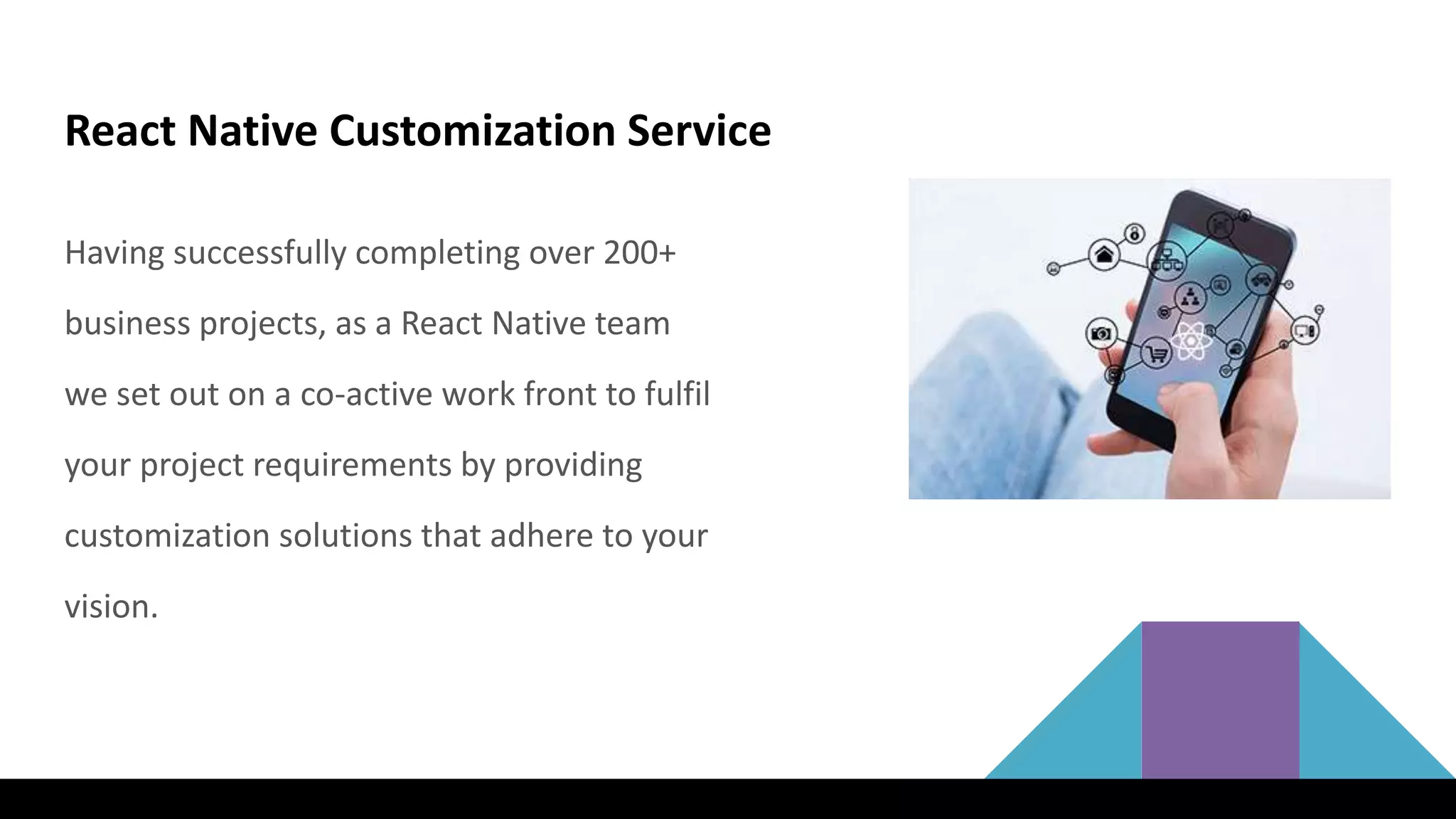 React Native Customization Service

Having successfully completing over 200+ business projects, as a React Native team we set out on a co-active work front to fulfil your project requirements by providing customization solutions that adhere to your vision.